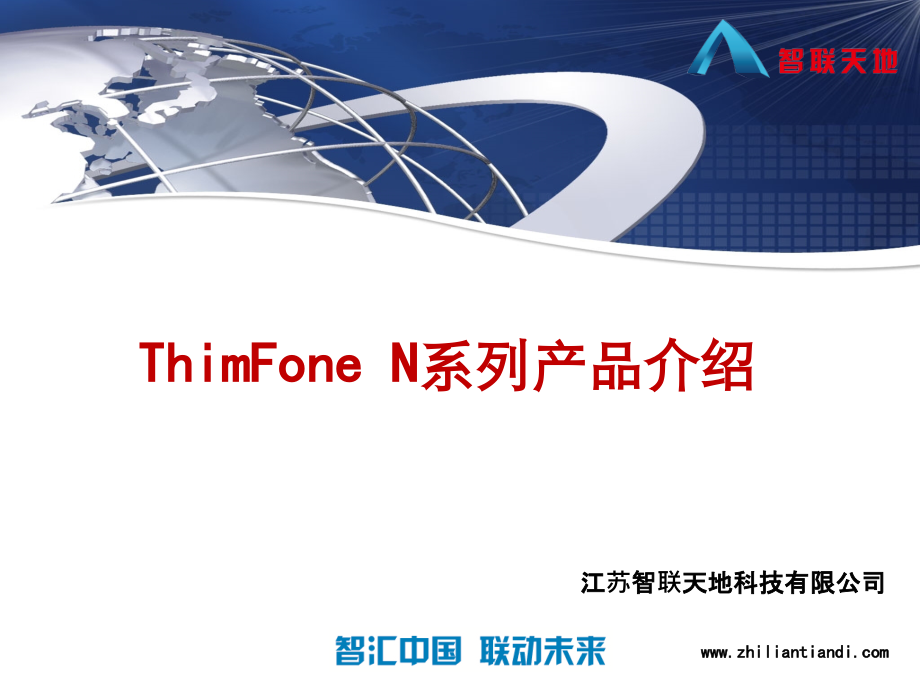 智联天地

ThimFone N系列产品介绍

江苏智联天地科技有限公司

智汇中国 联动未来

www.zhiliantiandi.com